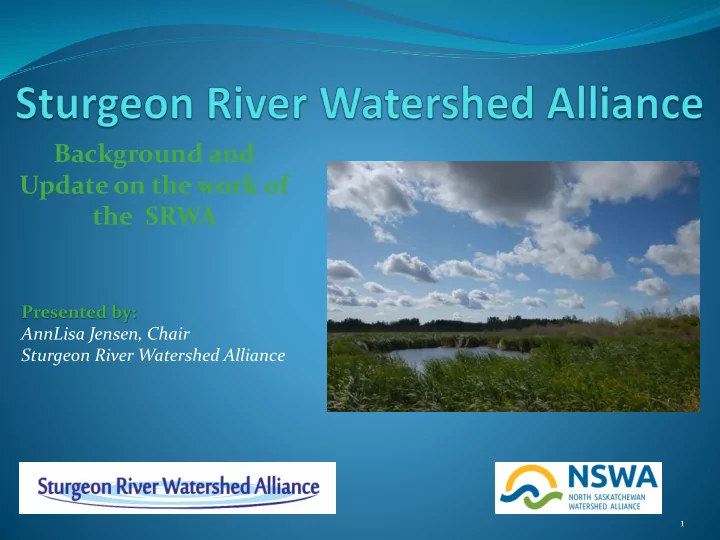 Sturgeon River Watershed Alliance

Background and Update on the work of the SRWA

Presented by:
AnnLisa Jensen, Chair
Sturgeon River Watershed Alliance

Sturgeon River Watershed Alliance

NSWA
NORTH SASKATCHEWAN WATERSHED ALLIANCE

1